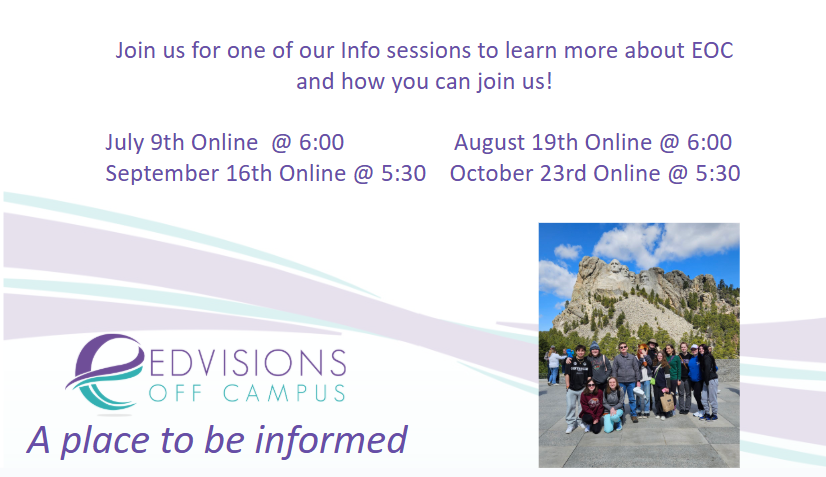 Join us for one of our Info sessions to learn more about EOC and how you can join us!

July 9th Online @ 6:00
September 16th Online @ 5:30

August 19th Online @ 6:00
October 23rd Online @ 5:30

EDVISIONS OFF CAMPUS

A place to be informed